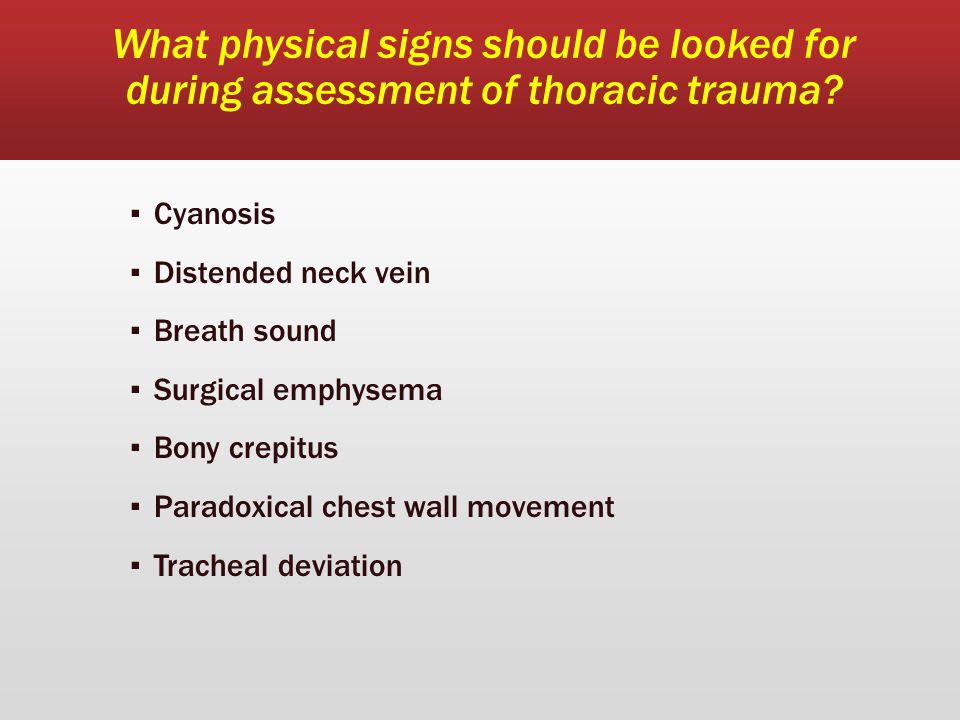 What physical signs should be looked for during assessment of thoracic trauma?

▪ Cyanosis
▪ Distended neck vein
▪ Breath sound
▪ Surgical emphysema
▪ Bony crepitus
▪ Paradoxical chest wall movement
▪ Tracheal deviation